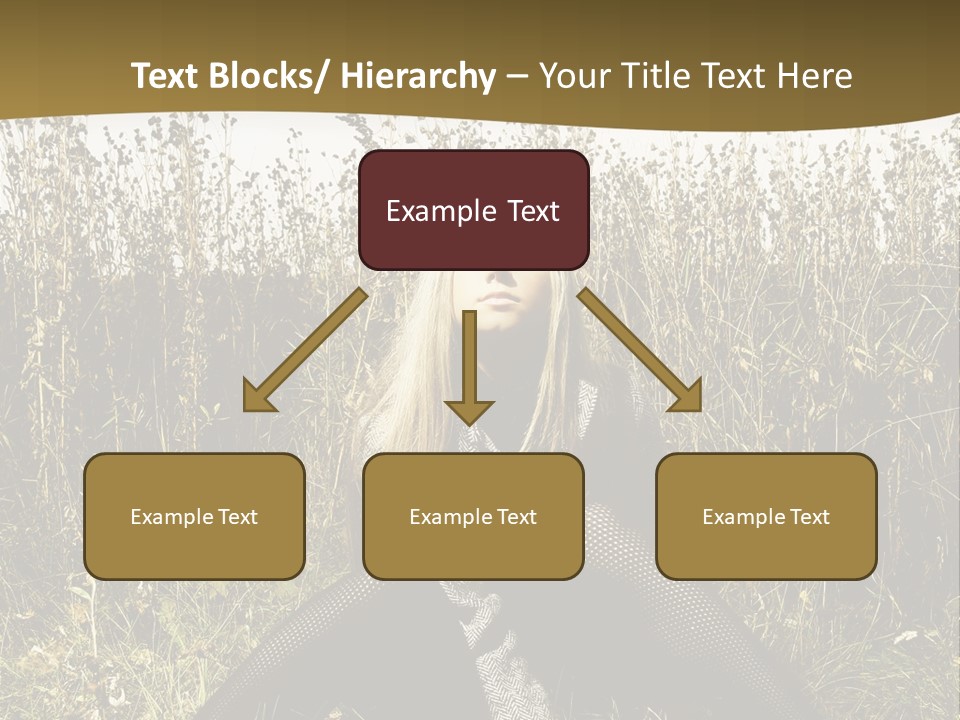 Text Blocks/ Hierarchy – Your Title Text Here

Example Text

Example Text

Example Text

Example Text